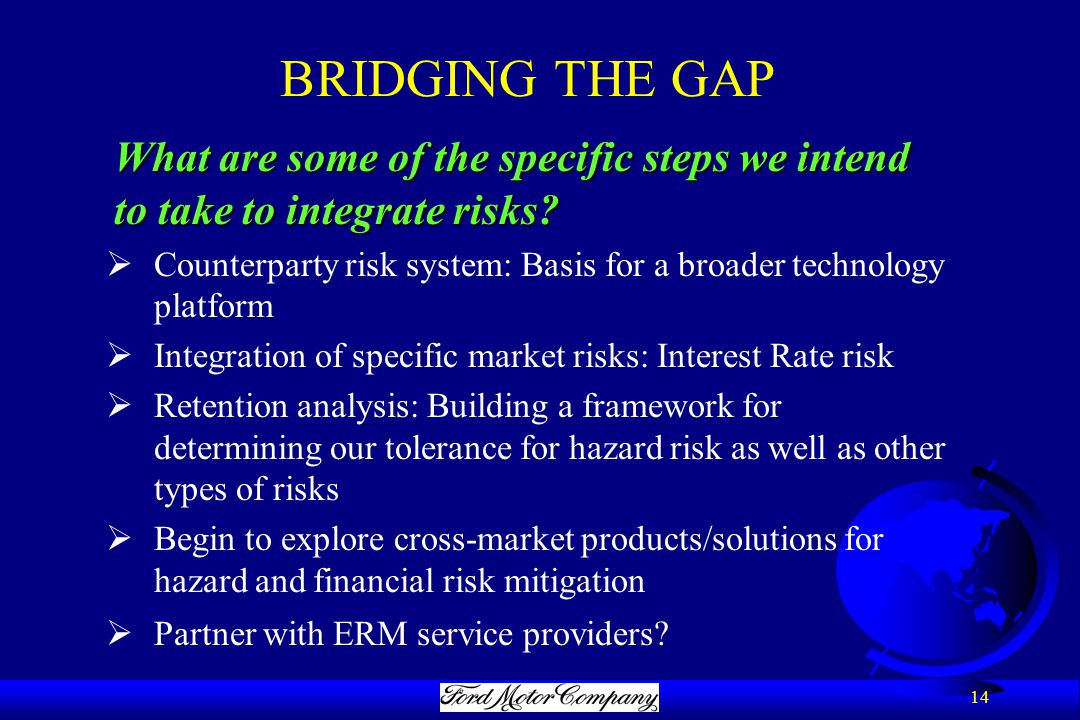 BRIDGING THE GAP

What are some of the specific steps we intend to take to integrate risks?

➢ Counterparty risk system: Basis for a broader technology platform

➢ Integration of specific market risks: Interest Rate risk

➢ Retention analysis: Building a framework for determining our tolerance for hazard risk as well as other types of risks

➢ Begin to explore cross-market products/solutions for hazard and financial risk mitigation

➢ Partner with ERM service providers?

Ford Motor Company

14